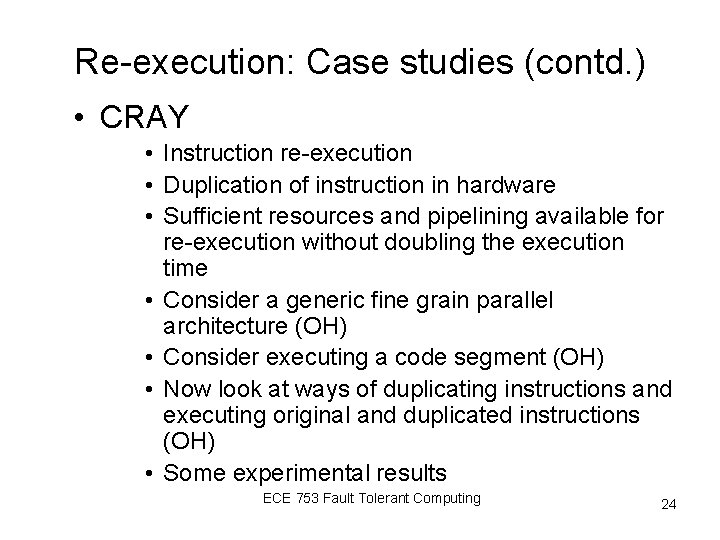 Re-execution: Case studies (contd.)

• CRAY

• Instruction re-execution
• Duplication of instruction in hardware
• Sufficient resources and pipelining available for re-execution without doubling the execution time
• Consider a generic fine grain parallel architecture (OH)
• Consider executing a code segment (OH)
• Now look at ways of duplicating instructions and executing original and duplicated instructions (OH)
• Some experimental results

ECE 753 Fault Tolerant Computing

24